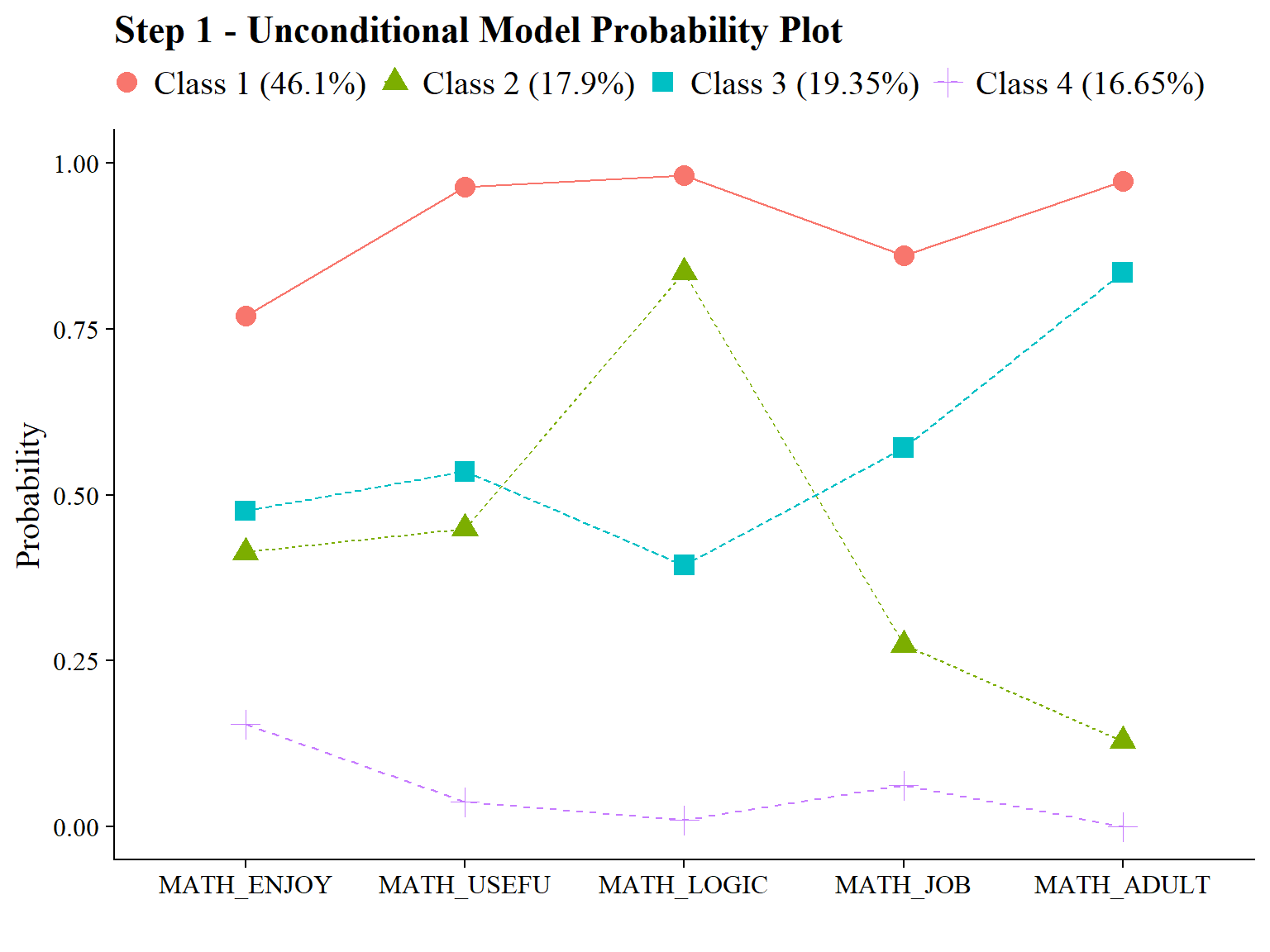 Step 1 - Unconditional Model Probability Plot

Class 1 (46.1%) Class 2 (17.9%) Class 3 (19.35%) Class 4 (16.65%)

Probability

1.00
0.75
0.50
0.25
0.00

MATH_ENJOY MATH_USEFU MATH_LOGIC MATH_JOB MATH_ADULT